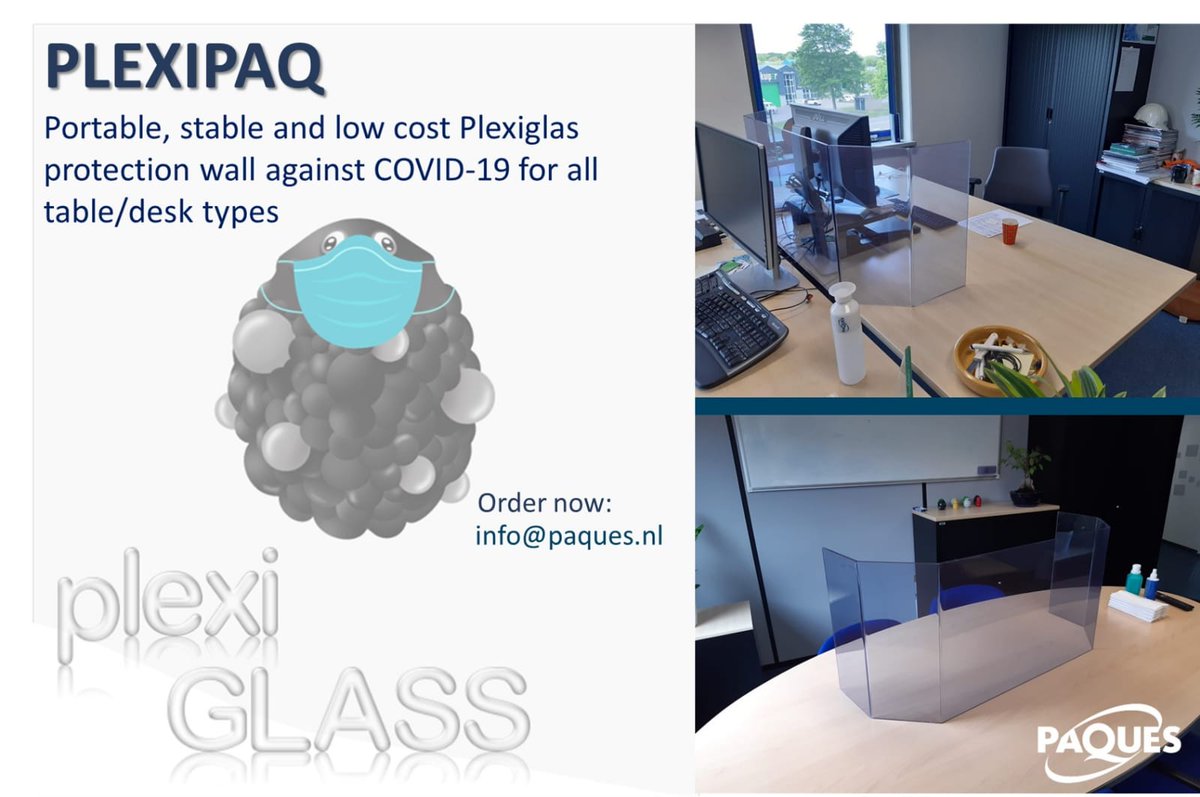 PLEXIPAQ

Portable, stable and low cost Plexiglas protection wall against COVID-19 for all table/desk types

Order now:
info@paques.nl

plexi
GLASS

PAQUES